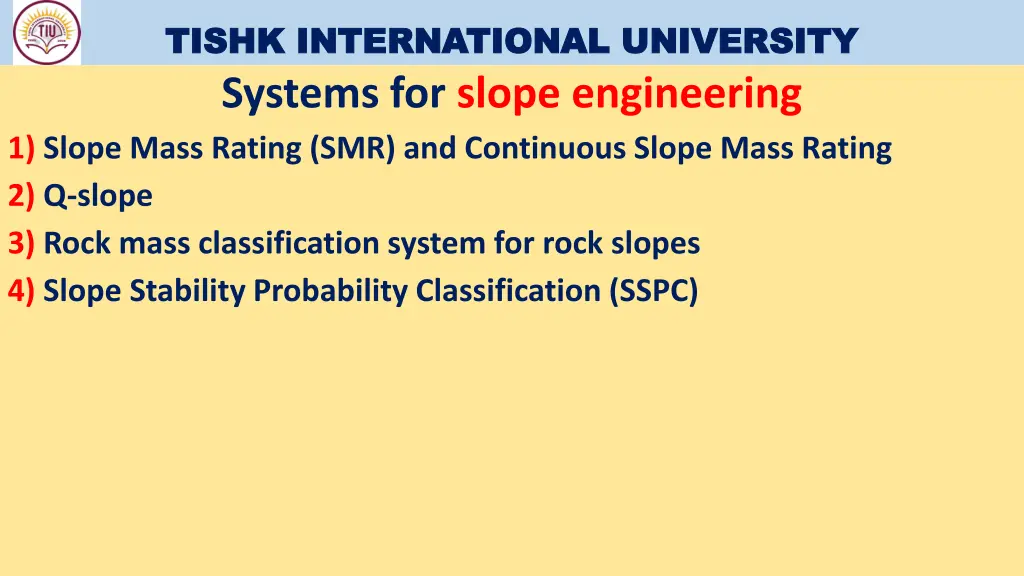 TIU

TISHK INTERNATIONAL UNIVERSITY

Systems for slope engineering

1) Slope Mass Rating (SMR) and Continuous Slope Mass Rating
2) Q-slope
3) Rock mass classification system for rock slopes
4) Slope Stability Probability Classification (SSPC)